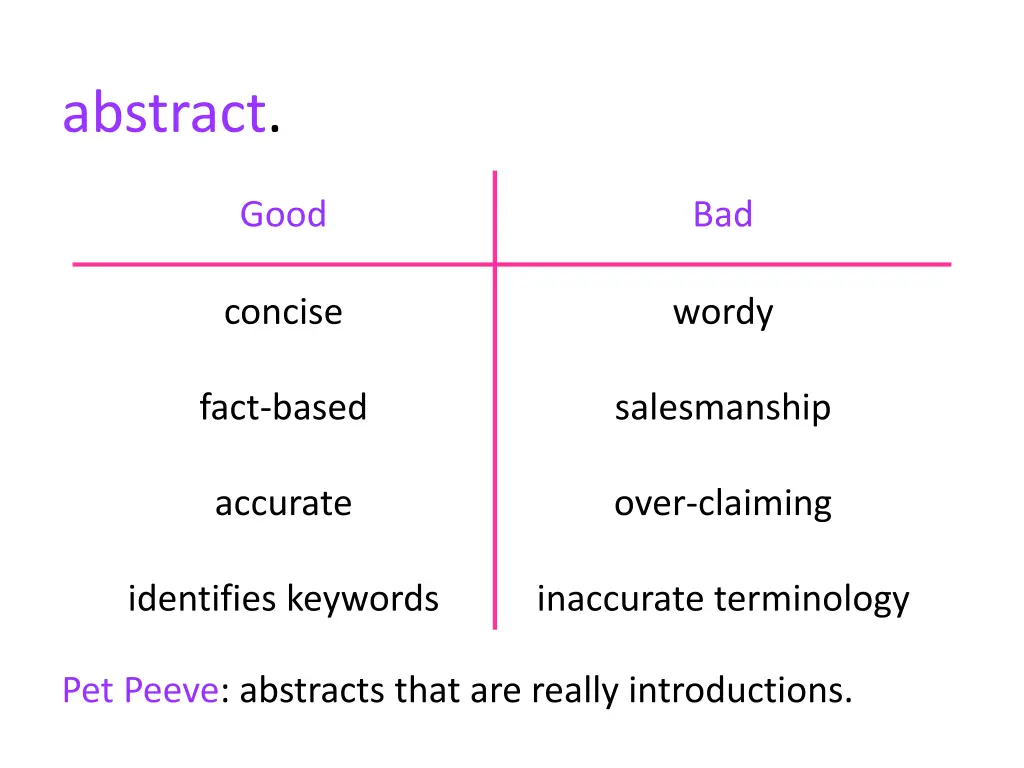 abstract.

| Good | Bad |
|---|---|
| concise | wordy |
| fact-based | salesmanship |
| accurate | over-claiming |
| identifies keywords | inaccurate terminology |

Pet Peeve: abstracts that are really introductions.